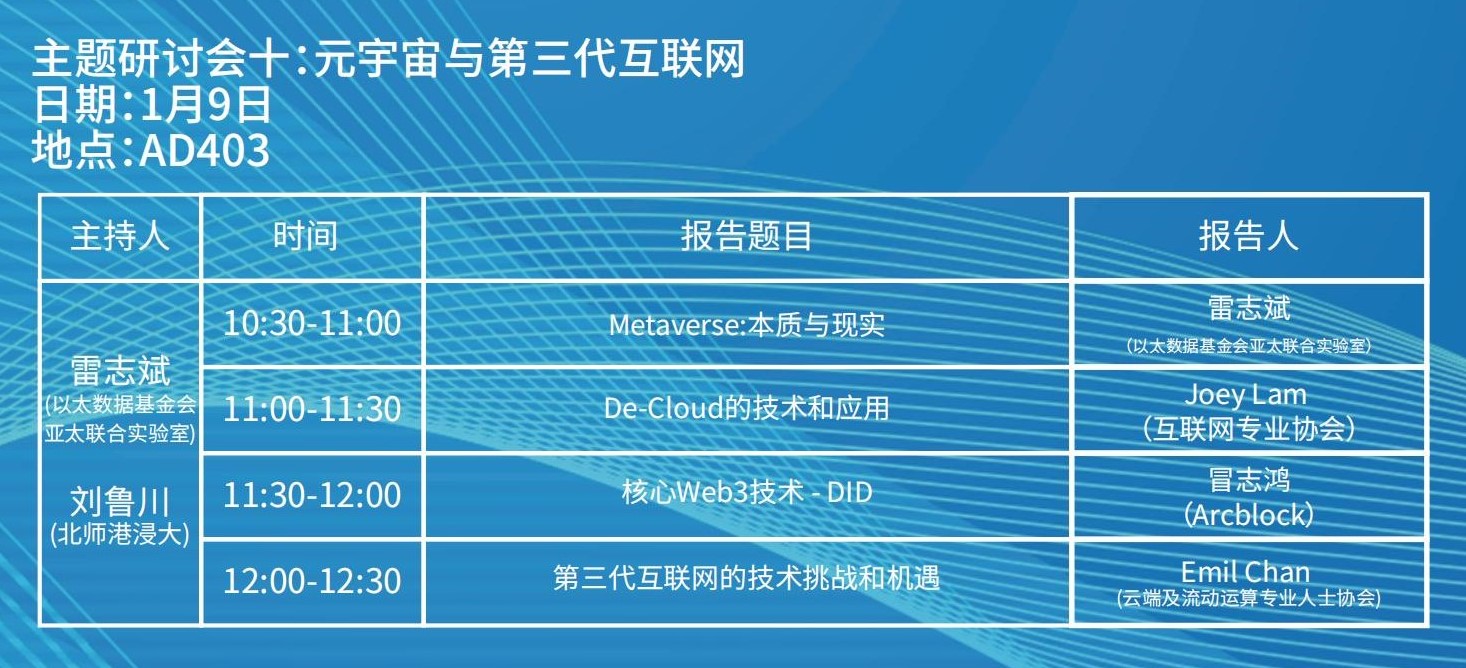 主题研讨会十:元宇宙与第三代互联网
日期:1月9日
地点:AD403

| 主持人 | 时间 | 报告题目 | 报告人 |
|---|---|---|---|
| 雷志斌 (以太数据基金会亚太联合实验室) 刘鲁川 (北师港浸大) | 10:30-11:00 | Metaverse:本质与现实 | 雷志斌 (以太数据基金会亚太联合实验室) |
| | 11:00-11:30 | De-Cloud的技术和应用 | Joey Lam (互联网专业协会) |
| | 11:30-12:00 | 核心Web3技术 - DID | 冒志鸿 (Arcblock) |
| | 12:00-12:30 | 第三代互联网的技术挑战和机遇 | Emil Chan (云端及流动运算专业人士协会) |